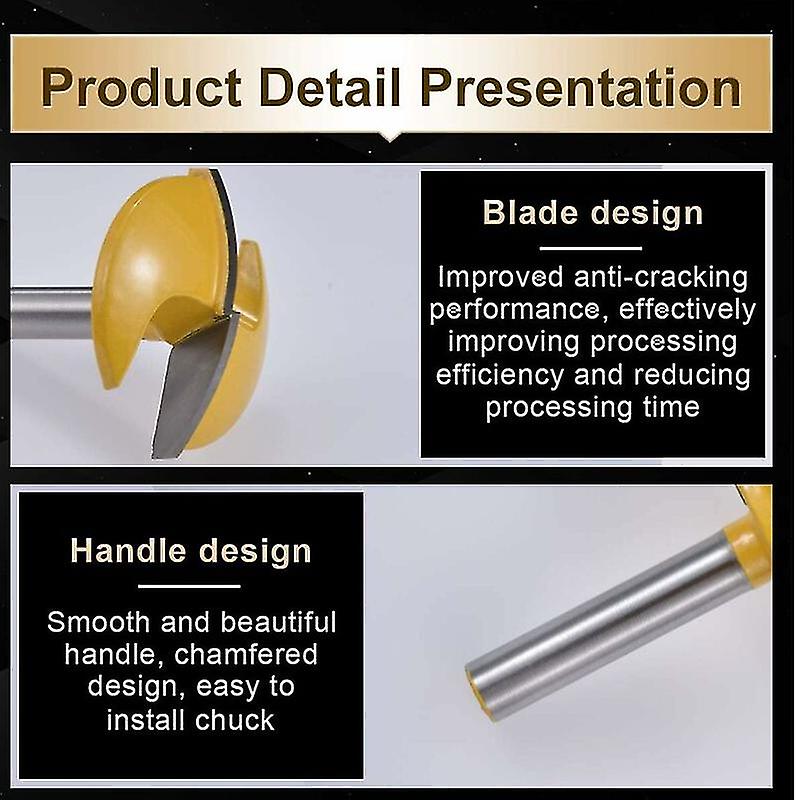 Product Detail Presentation

Blade design

Improved anti-cracking performance, effectively improving processing efficiency and reducing processing time

Handle design

Smooth and beautiful handle, chamfered design, easy to install chuck